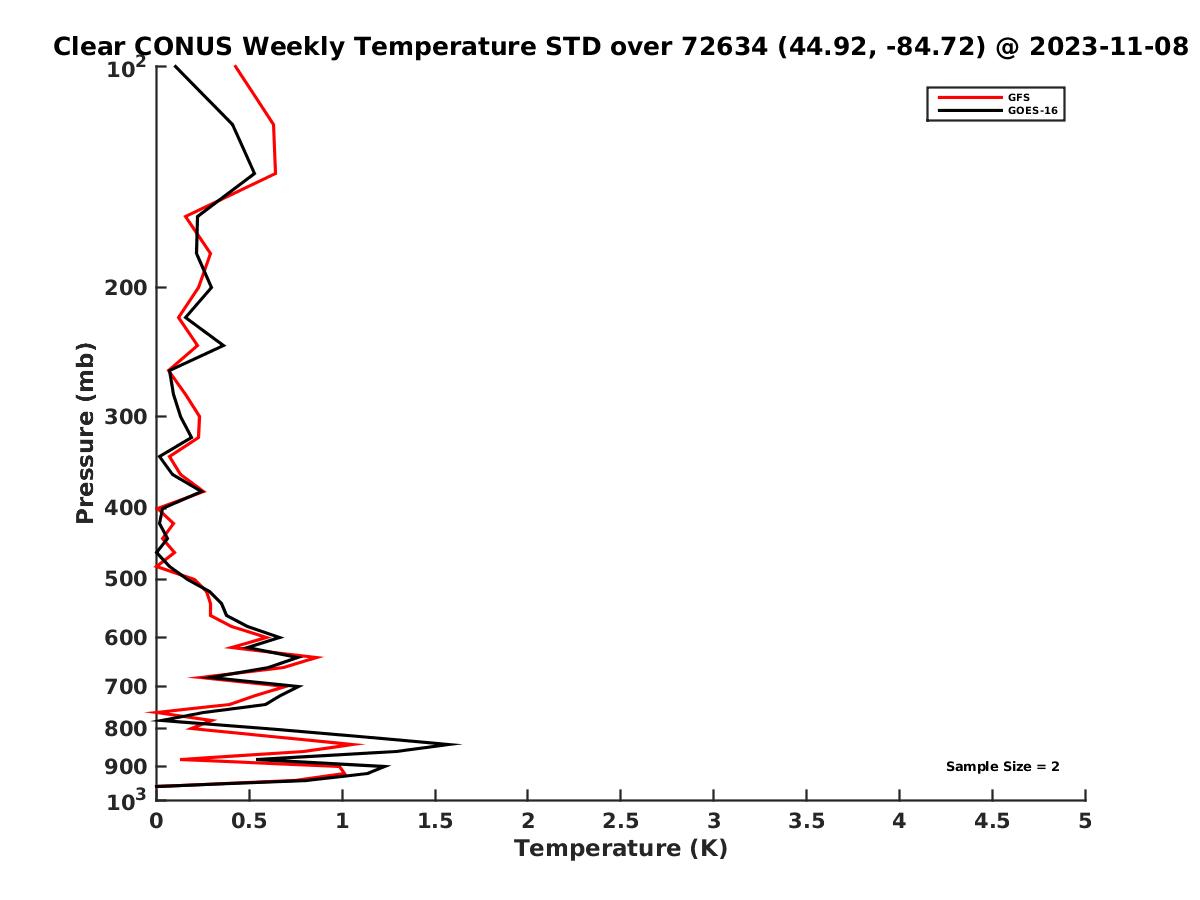 Clear CONUS Weekly Temperature STD over 72634 (44.92, -84.72) @ 2023-11-08

GFS
GOES-16

Pressure (mb)

$10^2$
200
300
400
500
600
700
800
900
$10^3$

Sample Size = 2

0
0.5
1
1.5
2
2.5
3
3.5
4
4.5
5
Temperature (K)